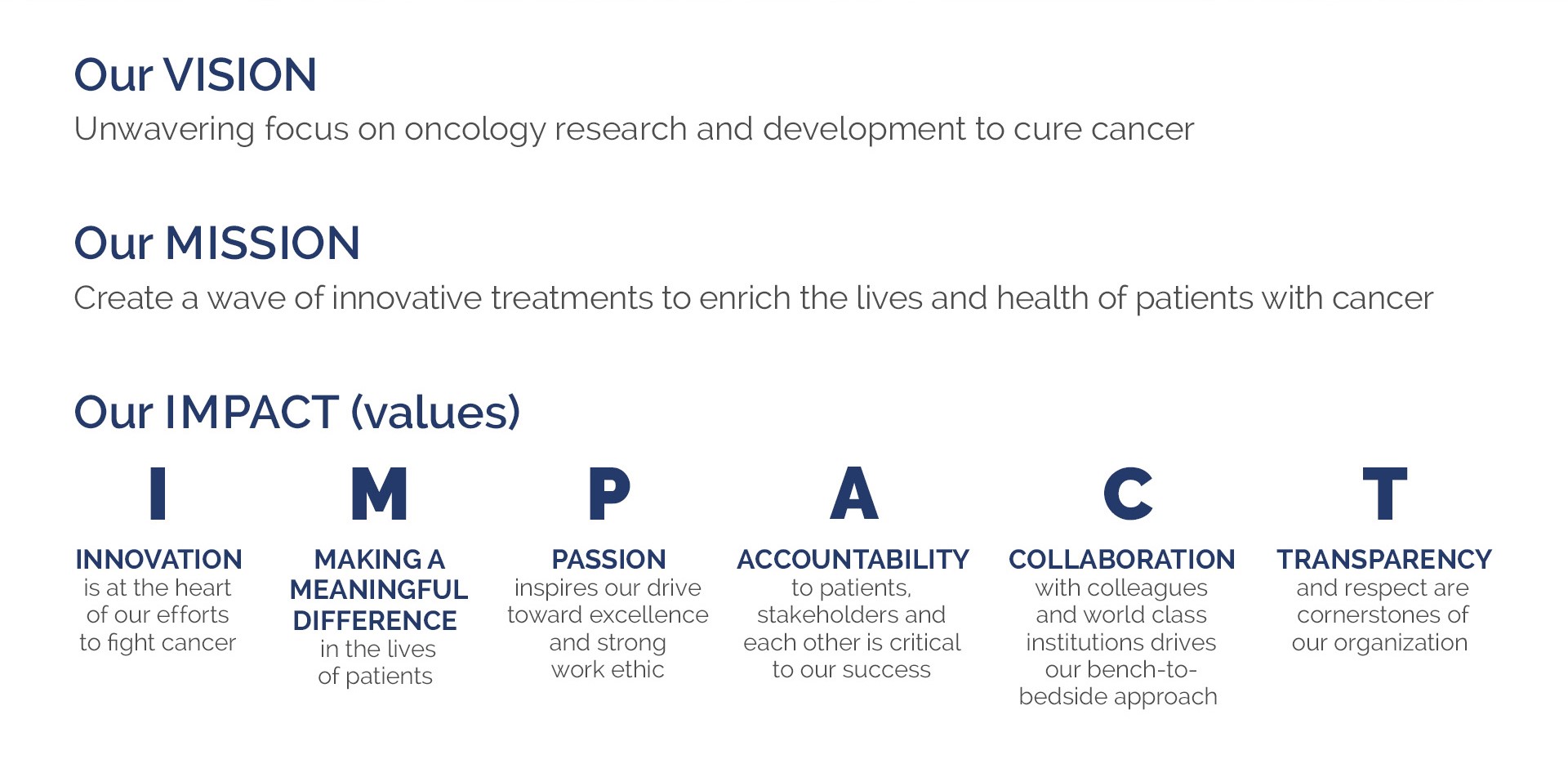 Our VISION
Unwavering focus on oncology research and development to cure cancer

Our MISSION
Create a wave of innovative treatments to enrich the lives and health of patients with cancer

Our IMPACT (values)

I
INNOVATION
is at the heart of our efforts to fight cancer

M
MAKING A MEANINGFUL DIFFERENCE
in the lives of patients

P
PASSION
inspires our drive toward excellence and strong work ethic

A
ACCOUNTABILITY
to patients, stakeholders and each other is critical to our success

C
COLLABORATION
with colleagues and world class institutions drives our bench-to-bedside approach

T
TRANSPARENCY
and respect are cornerstones of our organization